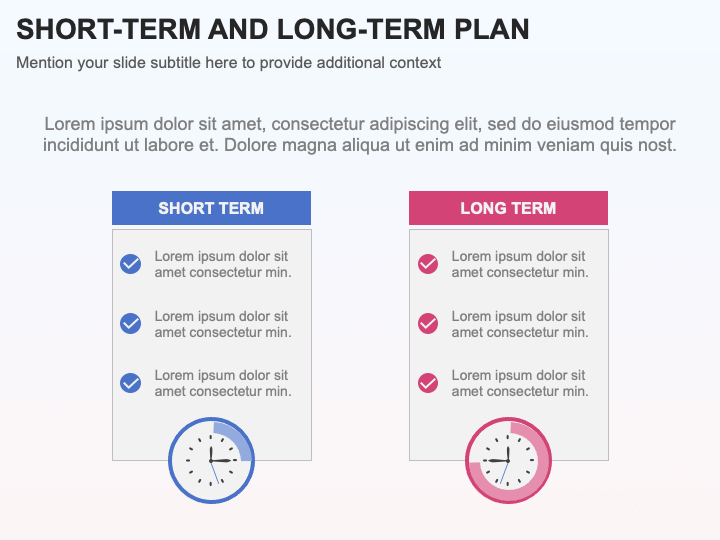 SHORT-TERM AND LONG-TERM PLAN

Mention your slide subtitle here to provide additional context

Lorem ipsum dolor sit amet, consectetur adipiscing elit, sed do eiusmod tempor incididunt ut labore et. Dolore magna aliqua ut enim ad minim veniam quis nost.

SHORT TERM

Lorem ipsum dolor sit amet consectetur min.

Lorem ipsum dolor sit amet consectetur min.

Lorem ipsum dolor sit amet consectetur min.

LONG TERM

Lorem ipsum dolor sit amet consectetur min.

Lorem ipsum dolor sit amet consectetur min.

Lorem ipsum dolor sit amet consectetur min.